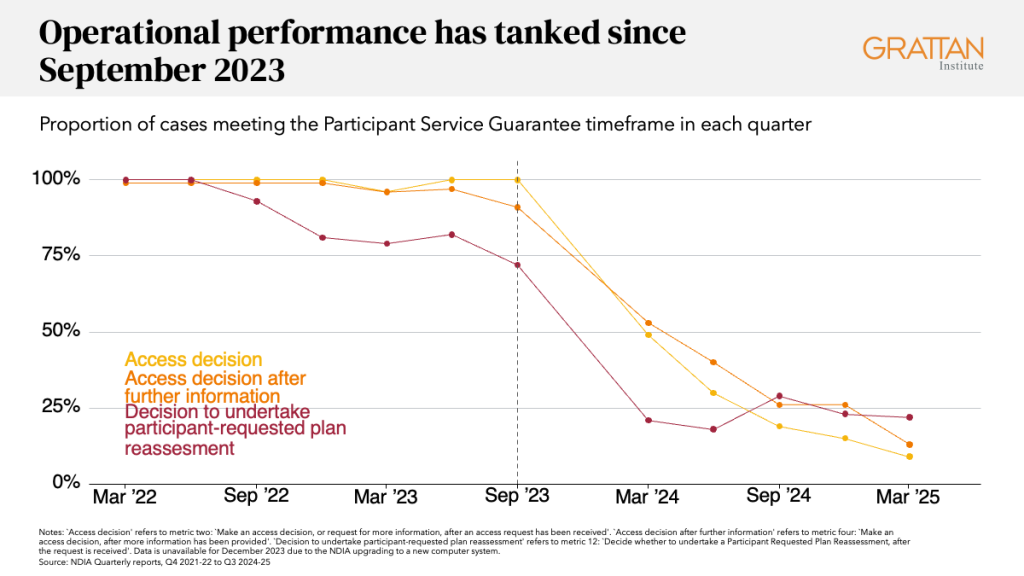 Operational performance has tanked since September 2023

GRATTAN Institute

Proportion of cases meeting the Participant Service Guarantee timeframe in each quarter

100%
75%
50%
25%
0%

Access decision
Access decision after further information
Decision to undertake participant-requested plan reassesment

Mar '22
Sep '22
Mar '23
Sep '23
Mar '24
Sep '24
Mar '25

Notes: 'Access decision' refers to metric two: 'Make an access decision, or request for more information, after an access request has been received'. 'Access decision after further information' refers to metric four: 'Make an access decision, after more information has been provided'. 'Decision to undertake participant-requested plan reassessment' refers to metric 12: 'Decide whether to undertake a Participant Requested Plan Reassessment, after the request is received'. Data is unavailable for December 2023 due to the NDIA upgrading to a new computer system.
Source: NDIA Quarterly reports, Q4 2021-22 to Q3 2024-25